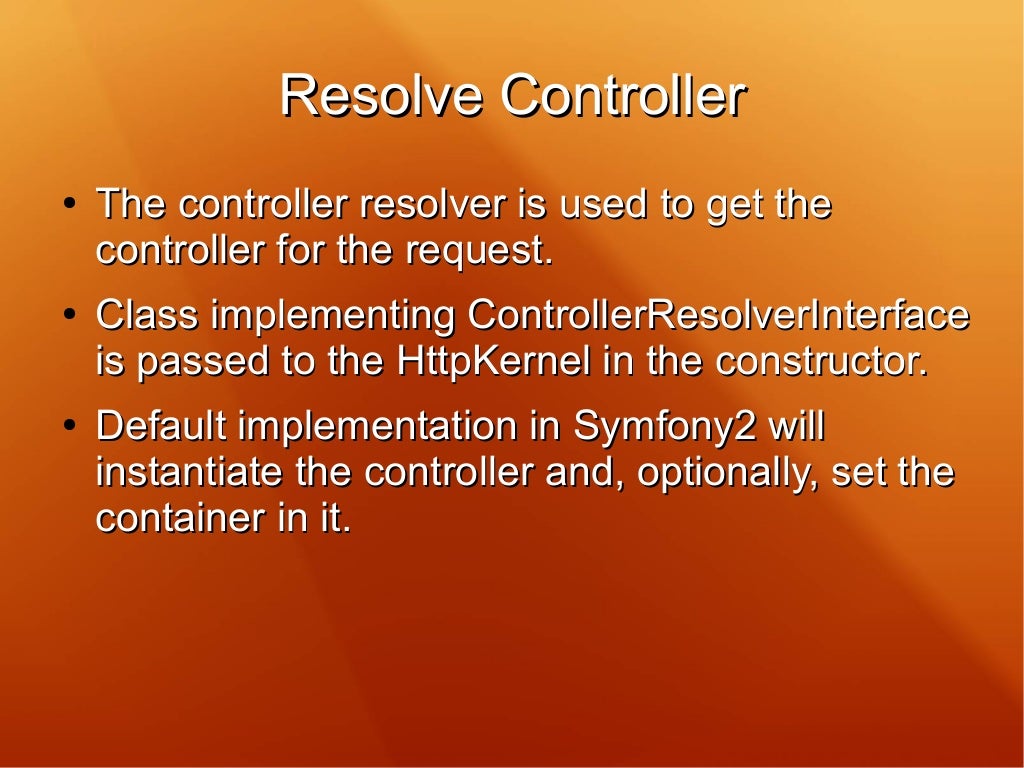 Resolve Controller

• The controller resolver is used to get the controller for the request.

• Class implementing ControllerResolverInterface is passed to the HttpKernel in the constructor.

• Default implementation in Symfony2 will instantiate the controller and, optionally, set the container in it.